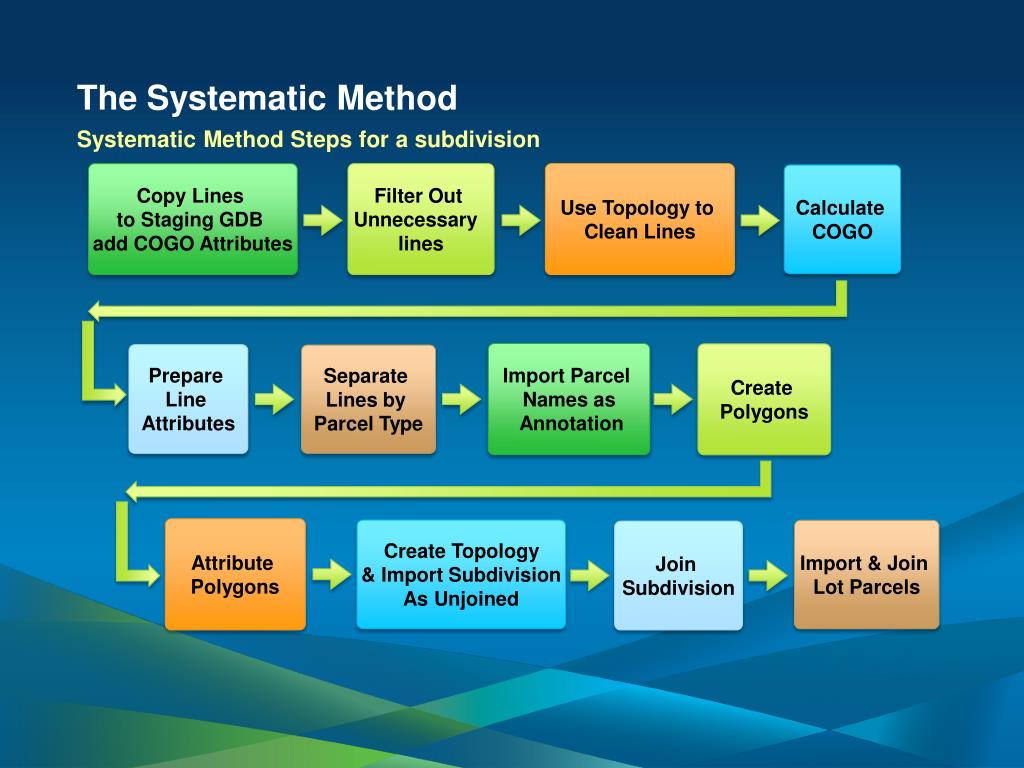 The Systematic Method

Systematic Method Steps for a subdivision

Copy Lines to Staging GDB add COGO Attributes

Filter Out Unnecessary lines

Use Topology to Clean Lines

Calculate COGO

Prepare Line Attributes

Separate Lines by Parcel Type

Import Parcel Names as Annotation

Create Polygons

Attribute Polygons

Create Topology & Import Subdivision As Unjoined

Join Subdivision

Import & Join Lot Parcels